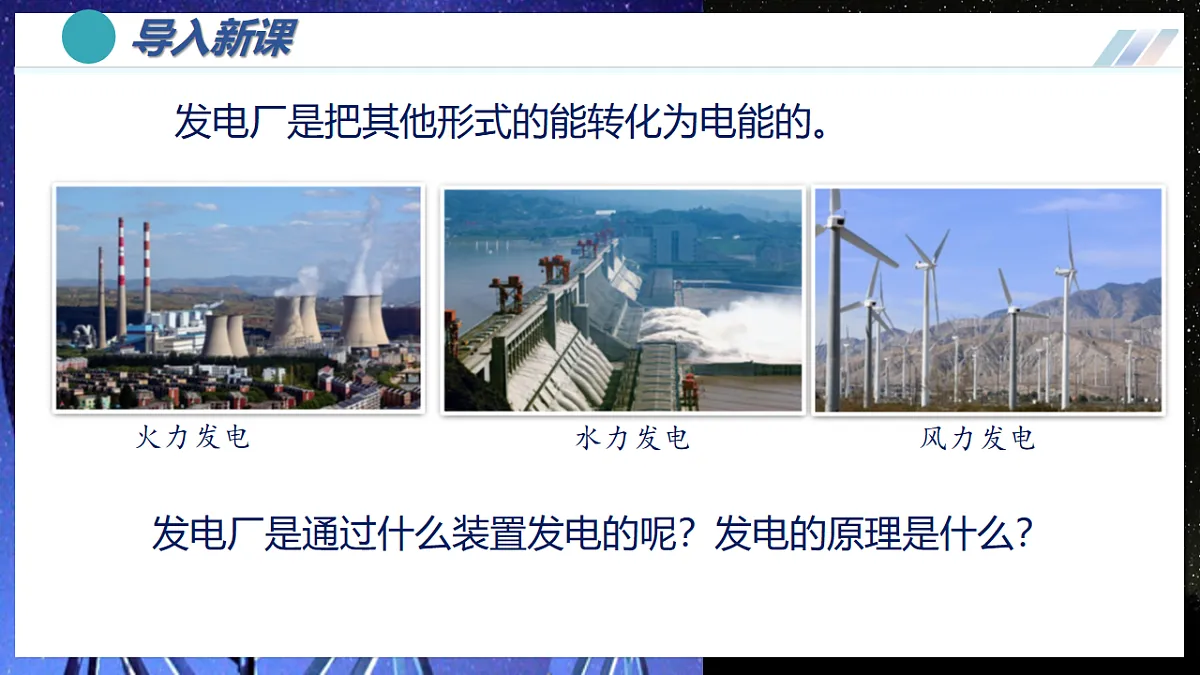 导入新课

发电厂是把其他形式的能转化为电能的。

火力发电

水力发电

风力发电

发电厂是通过什么装置发电的呢？发电的原理是什么？